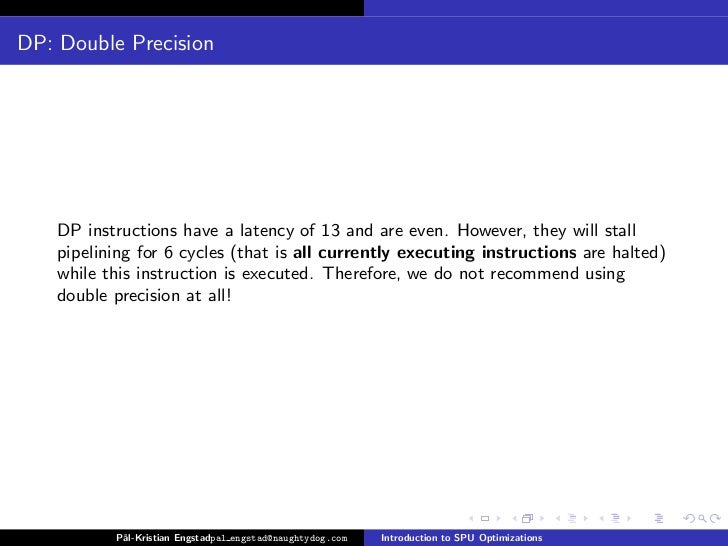 DP: Double Precision

DP instructions have a latency of 13 and are even. However, they will stall pipelining for 6 cycles (that is **all currently executing instructions** are halted) while this instruction is executed. Therefore, we do not recommend using double precision at all!

Pål-Kristian Engstadpal_engstad@naughtydog.com Introduction to SPU Optimizations